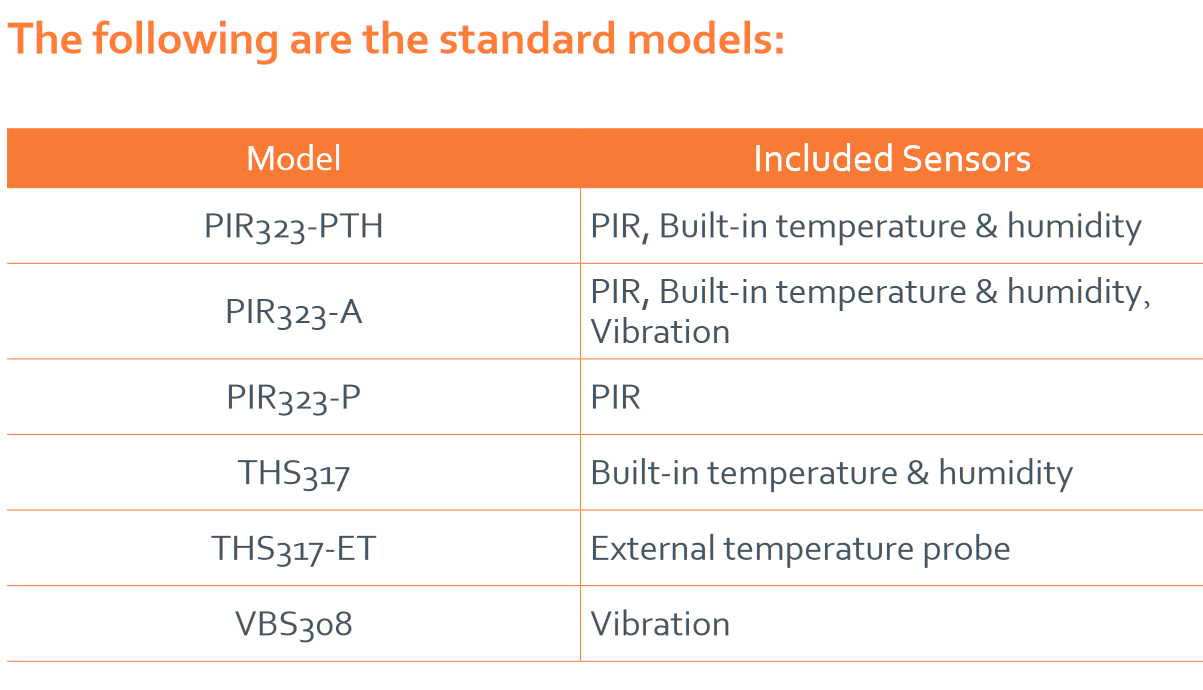 The following are the standard models:

| Model | Included Sensors |
|---|---|
| PIR323-PTH | PIR, Built-in temperature & humidity |
| PIR323-A | PIR, Built-in temperature & humidity, Vibration |
| PIR323-P | PIR |
| THS317 | Built-in temperature & humidity |
| THS317-ET | External temperature probe |
| VBS308 | Vibration |